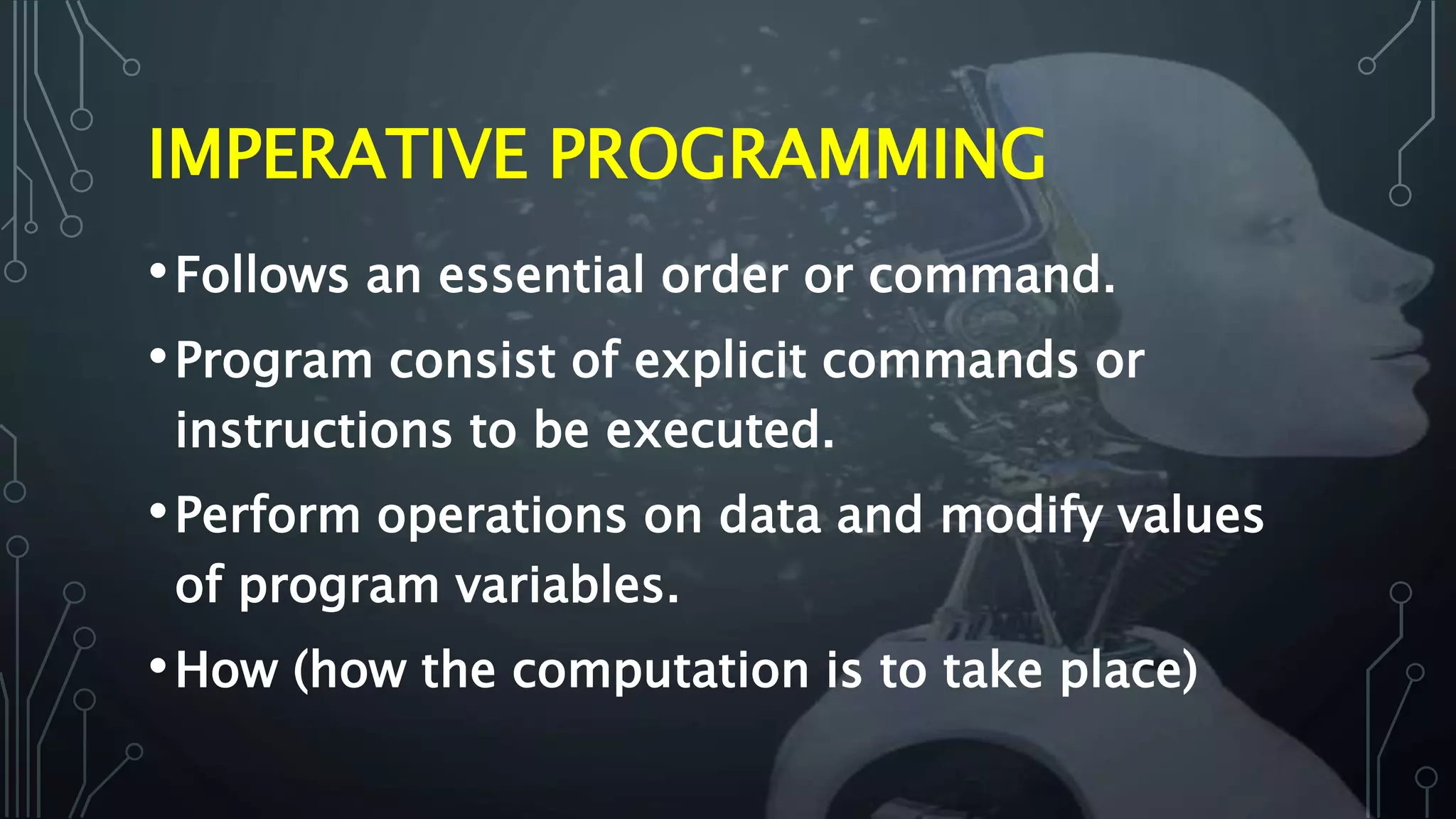 IMPERATIVE PROGRAMMING

• Follows an essential order or command.

• Program consist of explicit commands or instructions to be executed.

• Perform operations on data and modify values of program variables.

• How (how the computation is to take place)